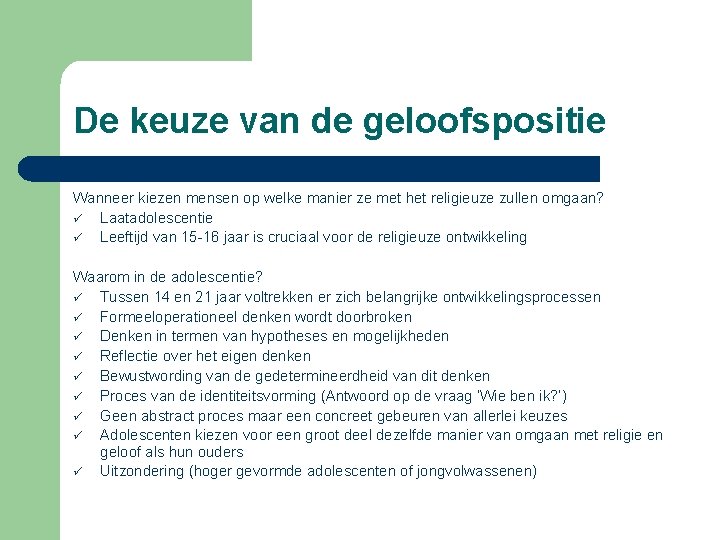 De keuze van de geloofspositie

Wanneer kiezen mensen op welke manier ze met het religieuze zullen omgaan?
✓ Laatadolescentie
✓ Leeftijd van 15-16 jaar is cruciaal voor de religieuze ontwikkeling

Waarom in de adolescentie?
✓ Tussen 14 en 21 jaar voltrekken er zich belangrijke ontwikkelingsprocessen
✓ Formeeloperationeel denken wordt doorbroken
✓ Denken in termen van hypotheses en mogelijkheden
✓ Reflectie over het eigen denken
✓ Bewustwording van de gedetermineerdheid van dit denken
✓ Proces van de identiteitsvorming (Antwoord op de vraag 'Wie ben ik?')
✓ Geen abstract proces maar een concreet gebeuren van allerlei keuzes
✓ Adolescenten kiezen voor een groot deel dezelfde manier van omgaan met religie en geloof als hun ouders
✓ Uitzondering (hoger gevormde adolescenten of jongvolwassenen)